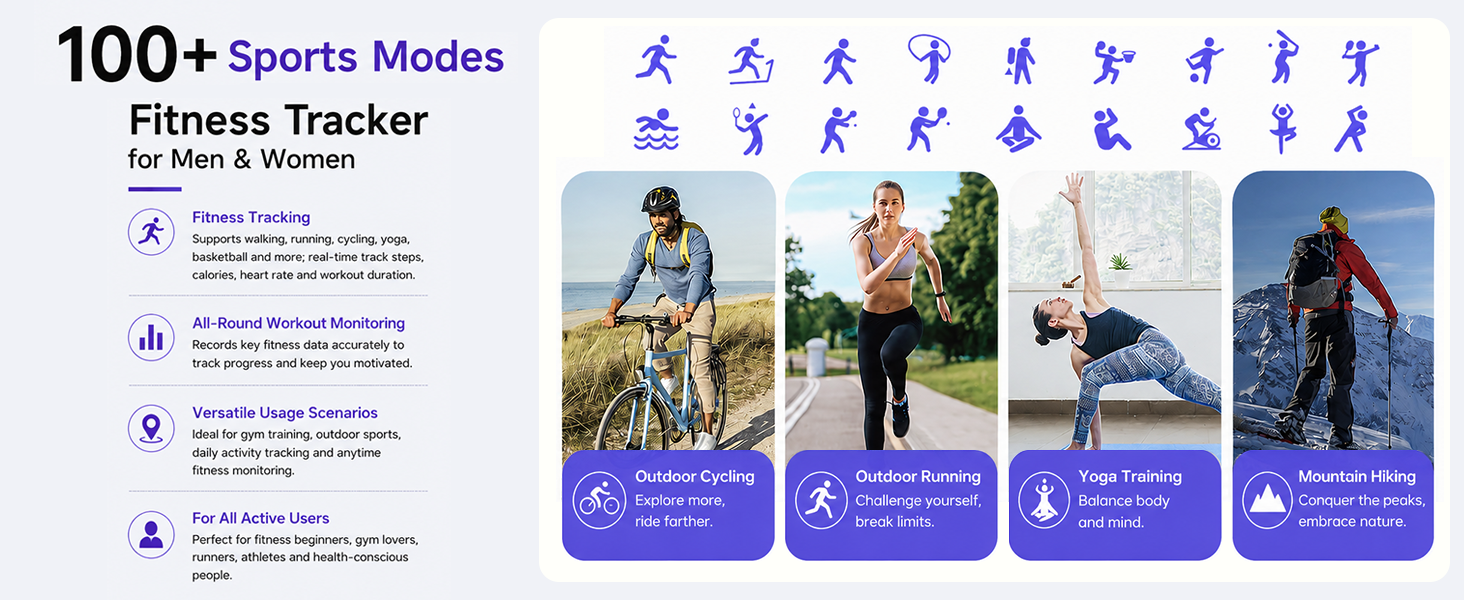 100+ Sports Modes

Fitness Tracker
for Men & Women

Fitness Tracking
Supports walking, running, cycling, yoga, basketball and more; real-time track steps, calories, heart rate and workout duration.

All-Round Workout Monitoring
Records key fitness data accurately to track progress and keep you motivated.

Versatile Usage Scenarios
Ideal for gym training, outdoor sports, daily activity tracking and anytime fitness monitoring.

For All Active Users
Perfect for fitness beginners, gym lovers, runners, athletes and health-conscious people.

Outdoor Cycling
Explore more, ride farther.

Outdoor Running
Challenge yourself, break limits.

Yoga Training
Balance body and mind.

Mountain Hiking
Conquer the peaks, embrace nature.